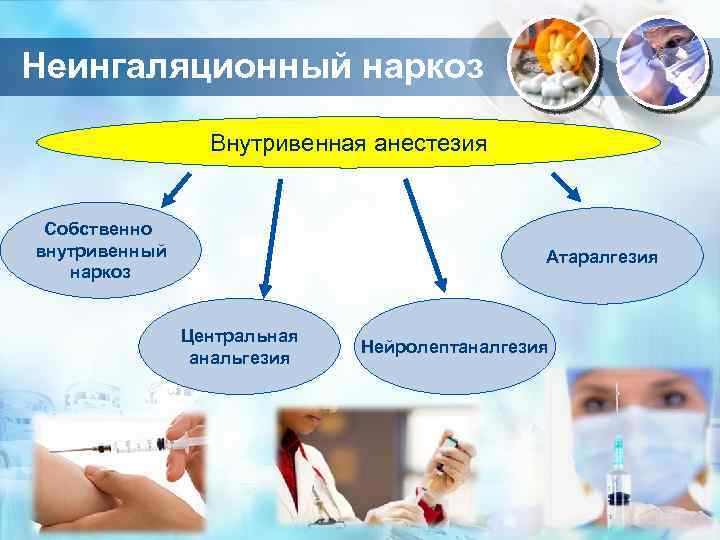 Неингаляционный наркоз

Внутривенная анестезия

Собственно внутривенный наркоз

Центральная анальгезия

Нейролептаналгезия

Атаралгезия